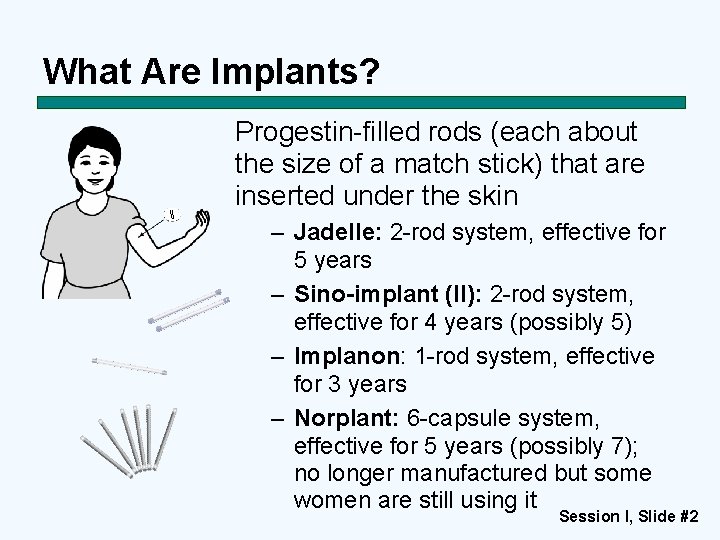 What Are Implants?

Progestin-filled rods (each about the size of a match stick) that are inserted under the skin

– Jadelle: 2-rod system, effective for 5 years
– Sino-implant (II): 2-rod system, effective for 4 years (possibly 5)
– Implanon: 1-rod system, effective for 3 years
– Norplant: 6-capsule system, effective for 5 years (possibly 7); no longer manufactured but some women are still using it

Session I, Slide #2